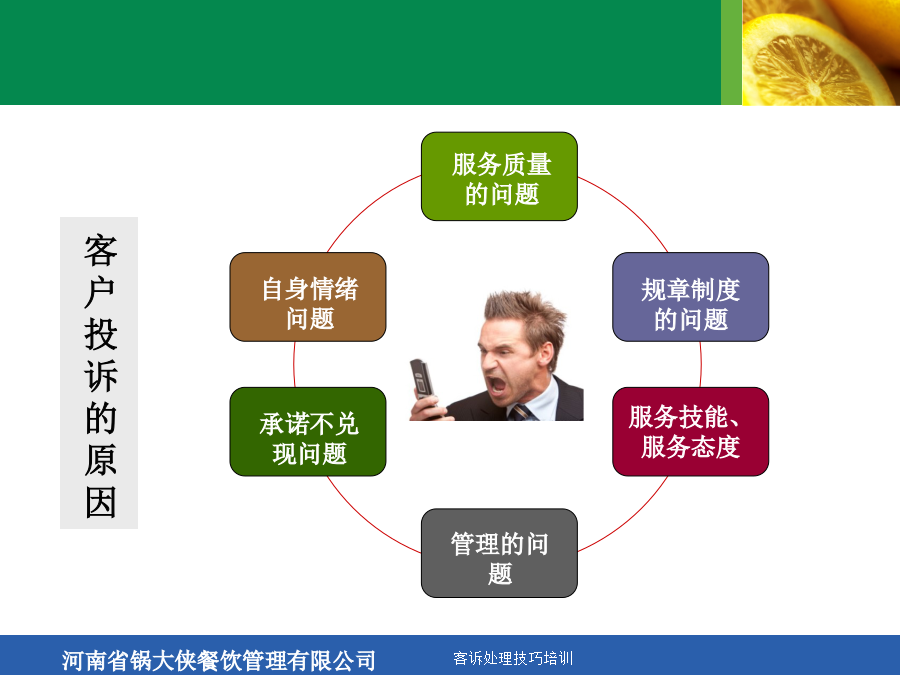 客户投诉的原因

服务质量的问题

规章制度的问题

服务技能、服务态度

管理的问题

承诺不兑现问题

自身情绪问题

河南省锅大侠餐饮管理有限公司

客诉处理技巧培训